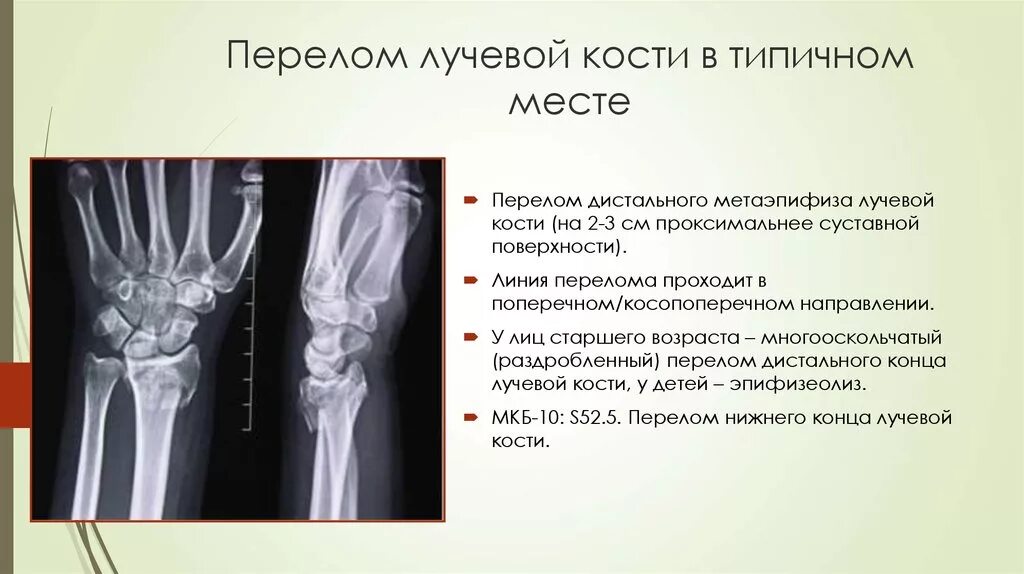 Перелом лучевой кости в типичном месте

Перелом дистального метаэпифиза лучевой кости (на 2-3 см проксимальнее суставной поверхности).

Линия перелома проходит в поперечном/косопоперечном направлении.

У лиц старшего возраста – многооскольчатый (раздробленный) перелом дистального конца лучевой кости, у детей – эпифизеолиз.

МКБ-10: S52.5. Перелом нижнего конца лучевой кости.